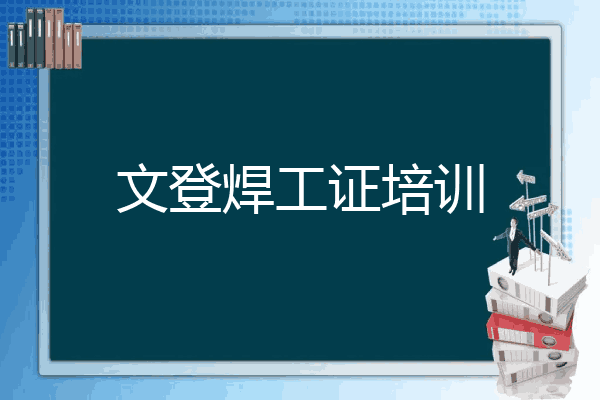 文登焊工证培训